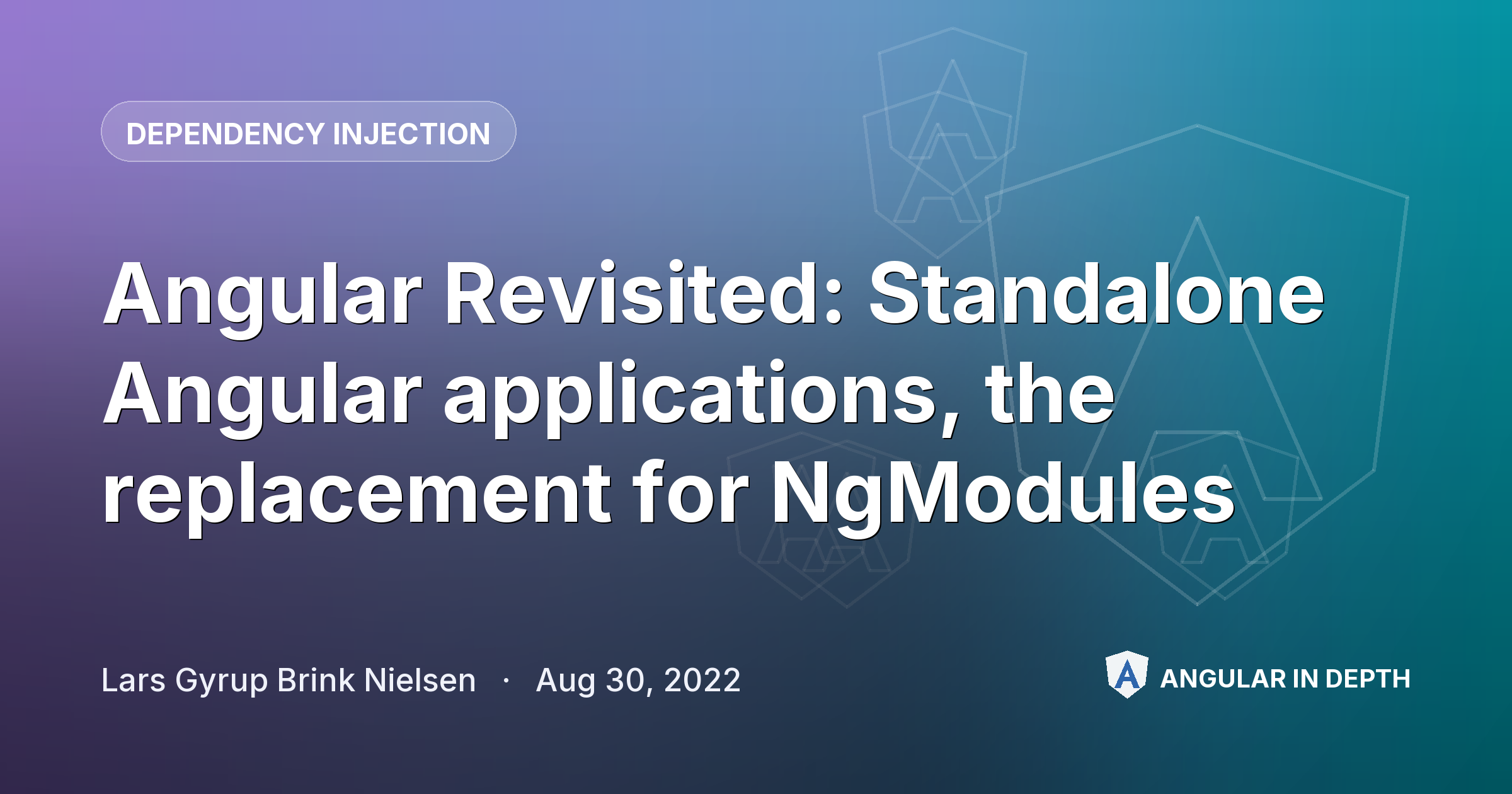 DEPENDENCY INJECTION

Angular Revisited: Standalone Angular applications, the replacement for NgModules

Lars Gyrup Brink Nielsen · Aug 30, 2022

A ANGULAR IN DEPTH